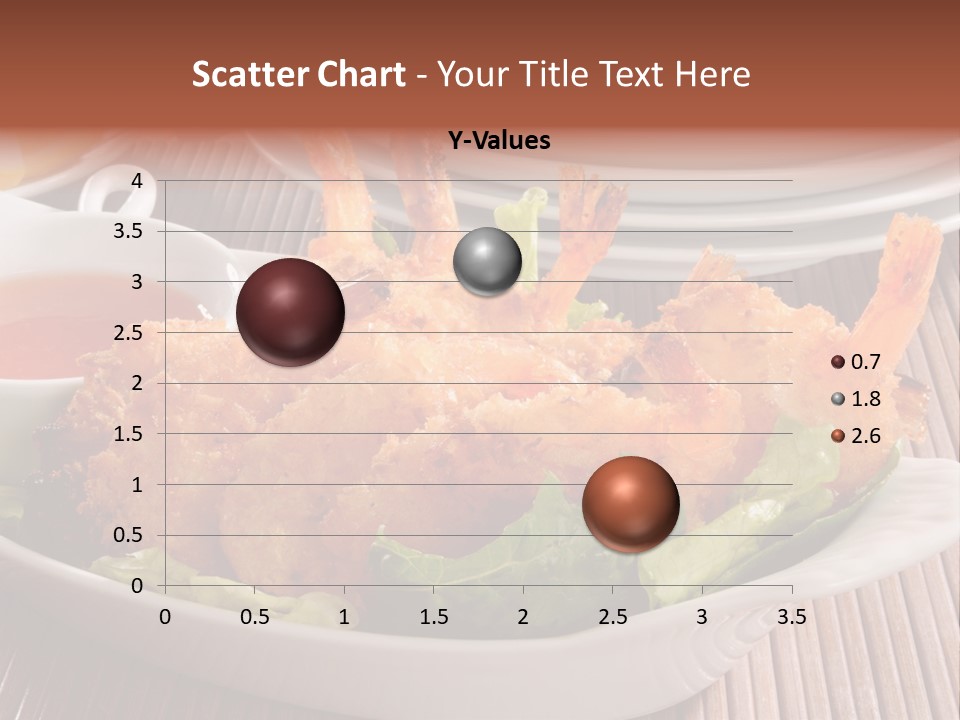 Scatter Chart - Your Title Text Here

Y-Values

4
3.5
3
2.5
2
1.5
1
0.5
0

0 0.5 1 1.5 2 2.5 3 3.5

0.7
1.8
2.6